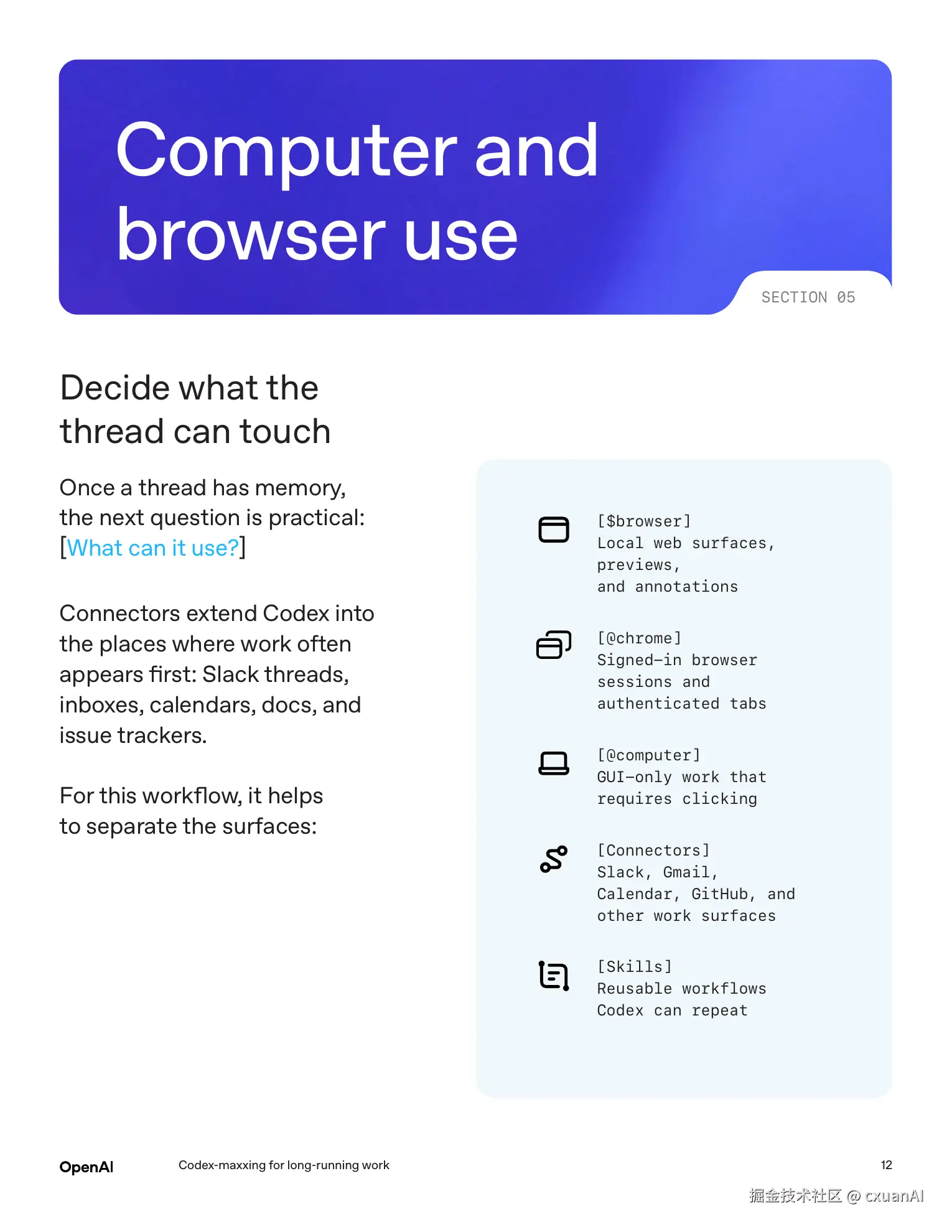 Computer and browser use

SECTION 05

Decide what the thread can touch

Once a thread has memory, the next question is practical: [What can it use?]

Connectors extend Codex into the places where work often appears first: Slack threads, inboxes, calendars, docs, and issue trackers.

For this workflow, it helps to separate the surfaces:

[$browser]
Local web surfaces, previews, and annotations

[@chrome]
Signed-in browser sessions and authenticated tabs

[@computer]
GUI-only work that requires clicking

[Connectors]
Slack, Gmail, Calendar, GitHub, and other work surfaces

[Skills]
Reusable workflows Codex can repeat

OpenAI Codex-maxxing for long-running work 12

掘金技术社区 @ cxuanAI